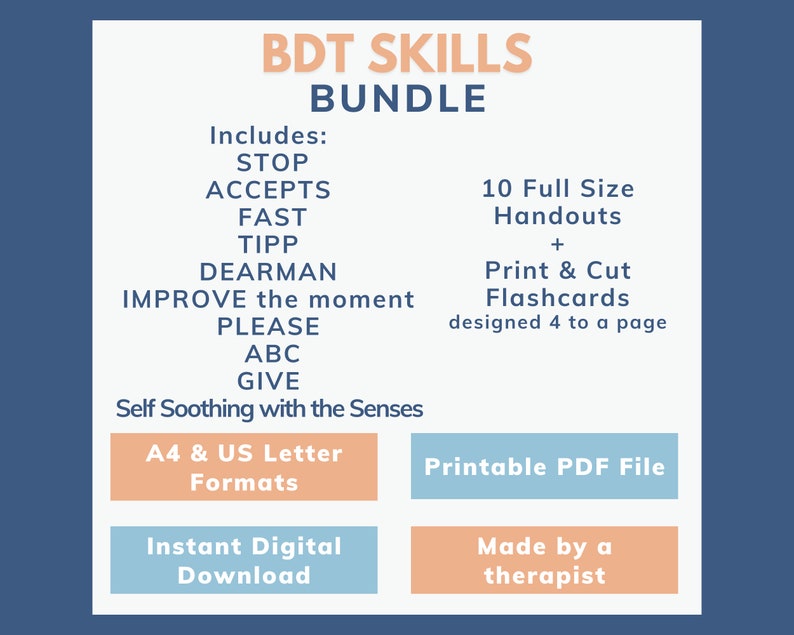 BDT SKILLS
BUNDLE

Includes:
STOP
ACCEPTS
FAST
TIPP
DEARMAN
IMPROVE the moment
PLEASE
ABC
GIVE
Self Soothing with the Senses

10 Full Size Handouts
+
Print & Cut Flashcards
designed 4 to a page

A4 & US Letter Formats

Printable PDF File

Instant Digital Download

Made by a therapist